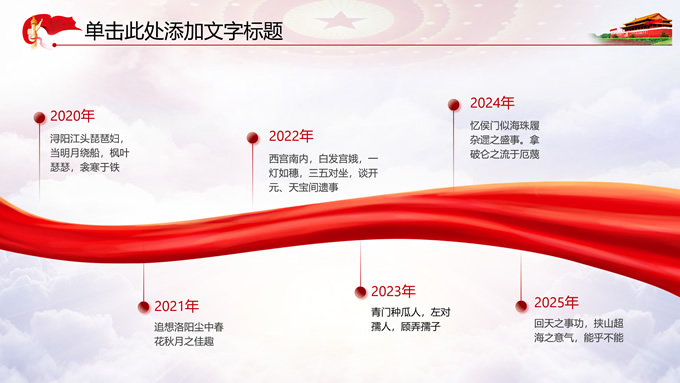 单击此处添加文字标题

2020年

浔阳江头琵琶妇，当明月绕船，枫叶瑟瑟，衾寒于铁

2022年

西宫南内，白发宫娥，一灯如穗，三五对坐，谈开元、天宝间遗事

2024年

忆侯门似海珠履杂遝之盛事。拿破仑之流于厄蔑

2021年

追想洛阳尘中春花秋月之佳趣

2023年

青门种瓜人，左对孺人，顾弄孺子

2025年

回天之事功，挟山超海之意气，能乎不能